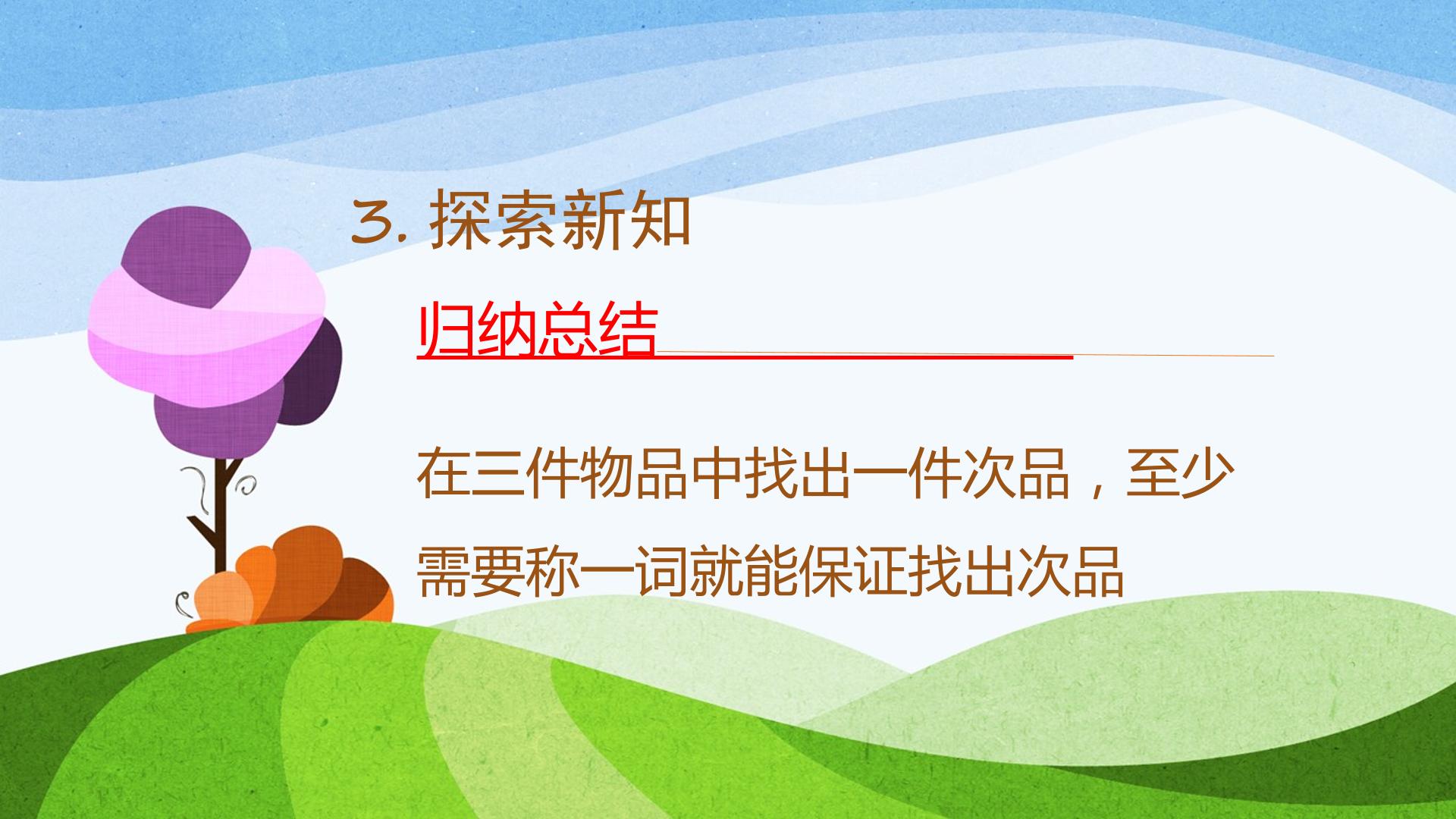 3.探索新知

归纳总结

在三件物品中找出一件次品，至少需要称一词就能保证找出次品